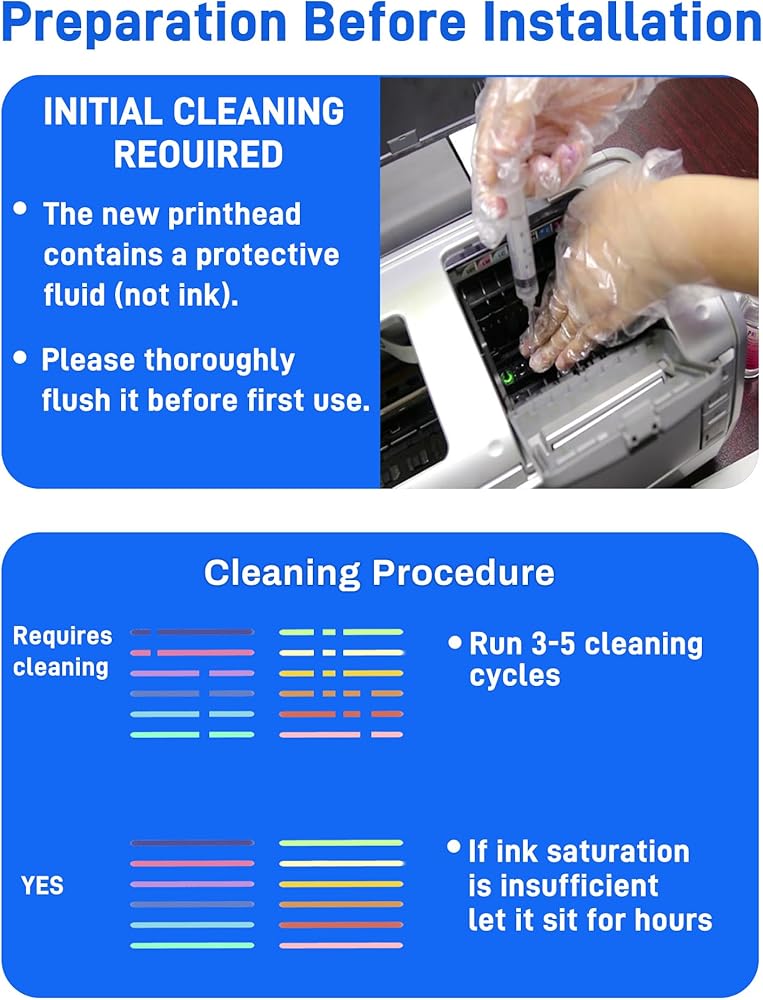 Preparation Before Installation

INITIAL CLEANING REOUIRED

• The new printhead contains a protective fluid (not ink).

• Please thoroughly flush it before first use.

Cleaning Procedure

Requires cleaning

• Run 3-5 cleaning cycles

YES

• If ink saturation is insufficient let it sit for hours